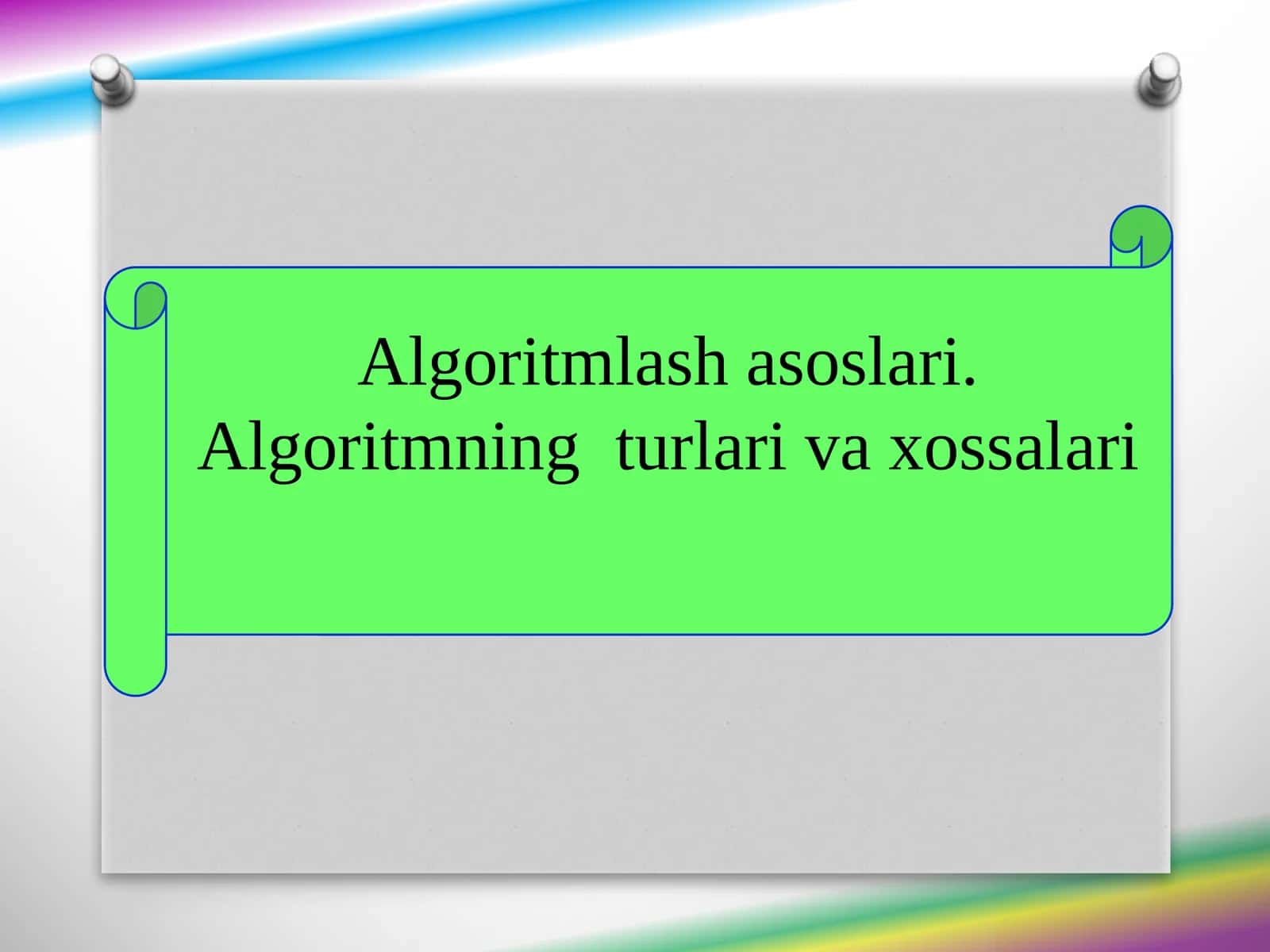 Algoritmlash asoslari.
Algoritmning turlari va xossalari